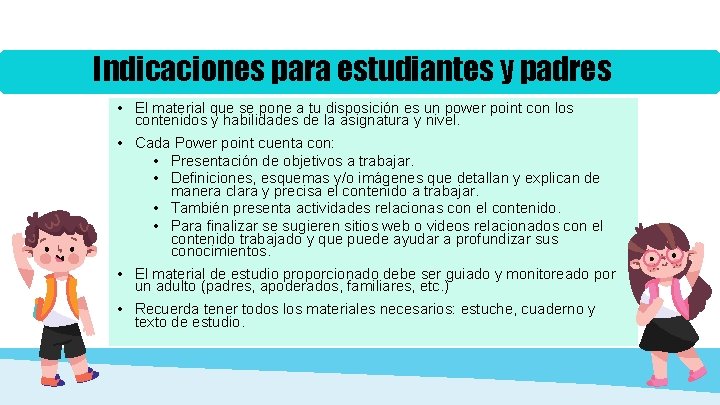 Indicaciones para estudiantes y padres

• El material que se pone a tu disposición es un power point con los contenidos y habilidades de la asignatura y nivel.

• Cada Power point cuenta con:
  • Presentación de objetivos a trabajar.
  • Definiciones, esquemas y/o imágenes que detallan y explican de manera clara y precisa el contenido a trabajar.
  • También presenta actividades relacionas con el contenido.
  • Para finalizar se sugieren sitios web o videos relacionados con el contenido trabajado y que puede ayudar a profundizar sus conocimientos.

• El material de estudio proporcionado debe ser guiado y monitoreado por un adulto (padres, apoderados, familiares, etc.)

• Recuerda tener todos los materiales necesarios: estuche, cuaderno y texto de estudio.